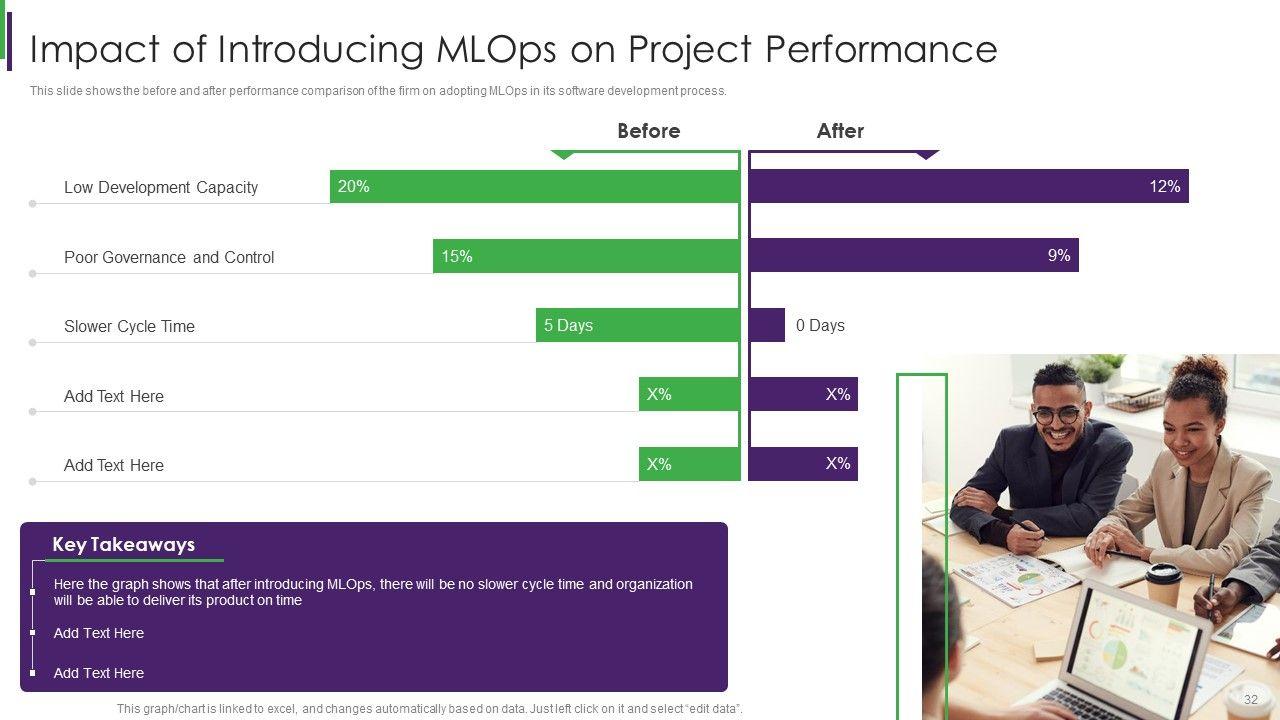 Impact of Introducing MLOps on Project Performance

This slide shows the before and after performance comparison of the firm on adopting MLOps in its software development process.

Before

After

Low Development Capacity 20% 12%

Poor Governance and Control 15% 9%

Slower Cycle Time 5 Days 0 Days

Add Text Here X% X%

Add Text Here X% X%

Key Takeaways

Here the graph shows that after introducing MLOps, there will be no slower cycle time and organization will be able to deliver its product on time

Add Text Here

Add Text Here

This graph/chart is linked to excel, and changes automatically based on data. Just left click on it and select "edit data".

32